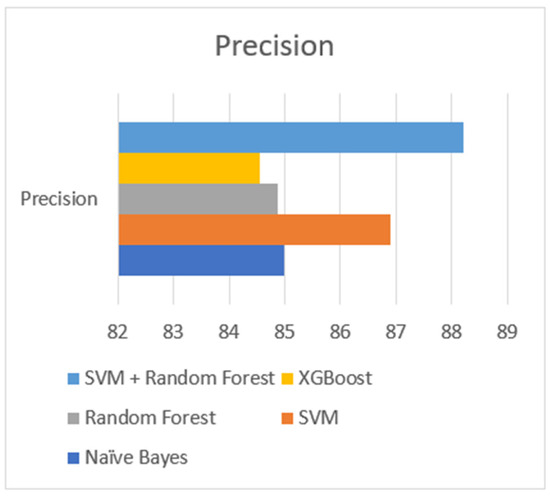 Precision

Precision

82 83 84 85 86 87 88 89

SVM + Random Forest
XGBoost
Random Forest
SVM
Naïve Bayes